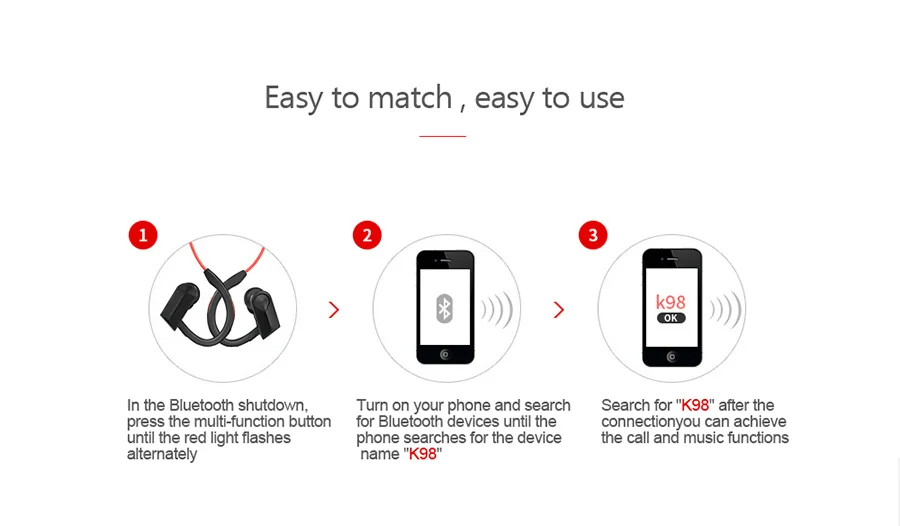 Easy to match , easy to use

1

In the Bluetooth shutdown, press the multi-function button until the red light flashes alternately

2

Turn on your phone and search for Bluetooth devices until the phone searches for the device name "K98"

3

k98
OK

Search for "K98" after the connectionyou can achieve the call and music functions